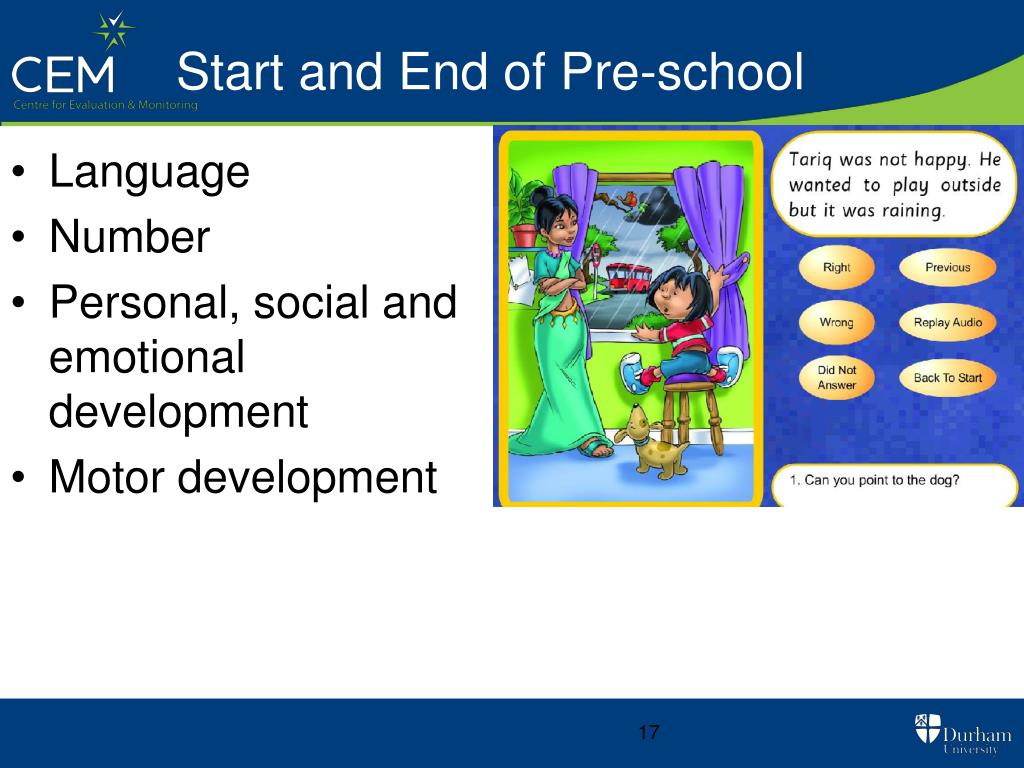 CEM
Centre for Evaluation & Monitoring

Start and End of Pre-school

• Language
• Number
• Personal, social and emotional development
• Motor development

Tariq was not happy. He wanted to play outside but it was raining.

Right
Previous
Wrong
Replay Audio
Did Not Answer
Back To Start

1. Can you point to the dog?

17

Durham University